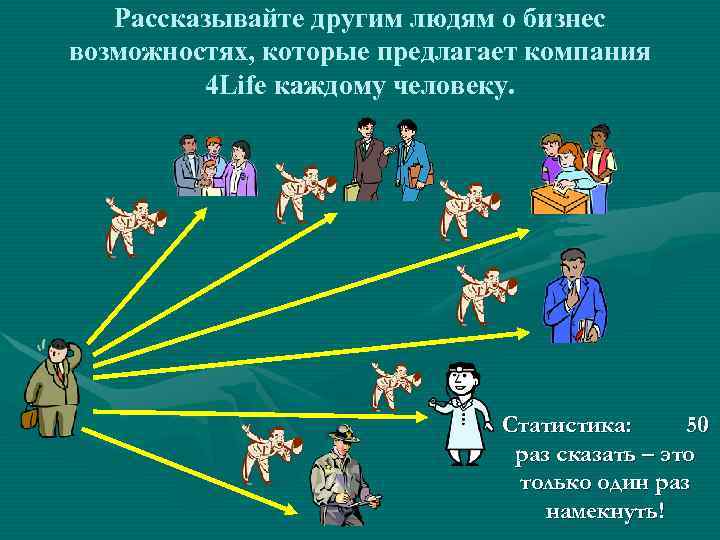 Рассказывайте другим людям о бизнес возможностях, которые предлагает компания 4Life каждому человеку.

Статистика: 50 раз сказать – это только один раз намекнуть!